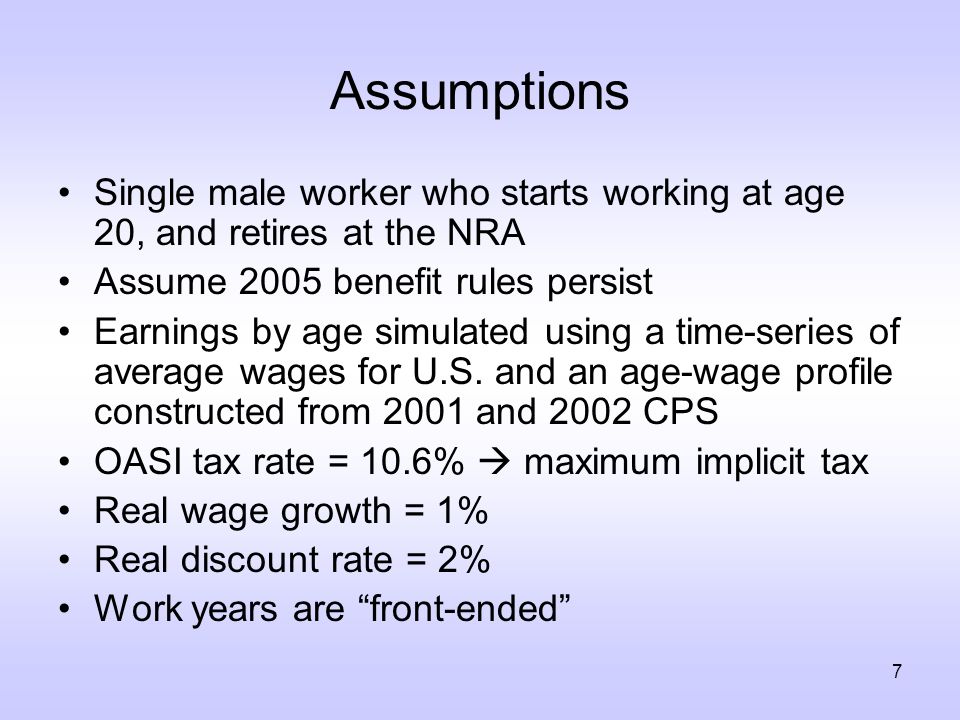 Assumptions

• Single male worker who starts working at age 20, and retires at the NRA
• Assume 2005 benefit rules persist
• Earnings by age simulated using a time-series of average wages for U.S. and an age-wage profile constructed from 2001 and 2002 CPS
• OASI tax rate = 10.6% → maximum implicit tax
• Real wage growth = 1%
• Real discount rate = 2%
• Work years are “front-ended”

7